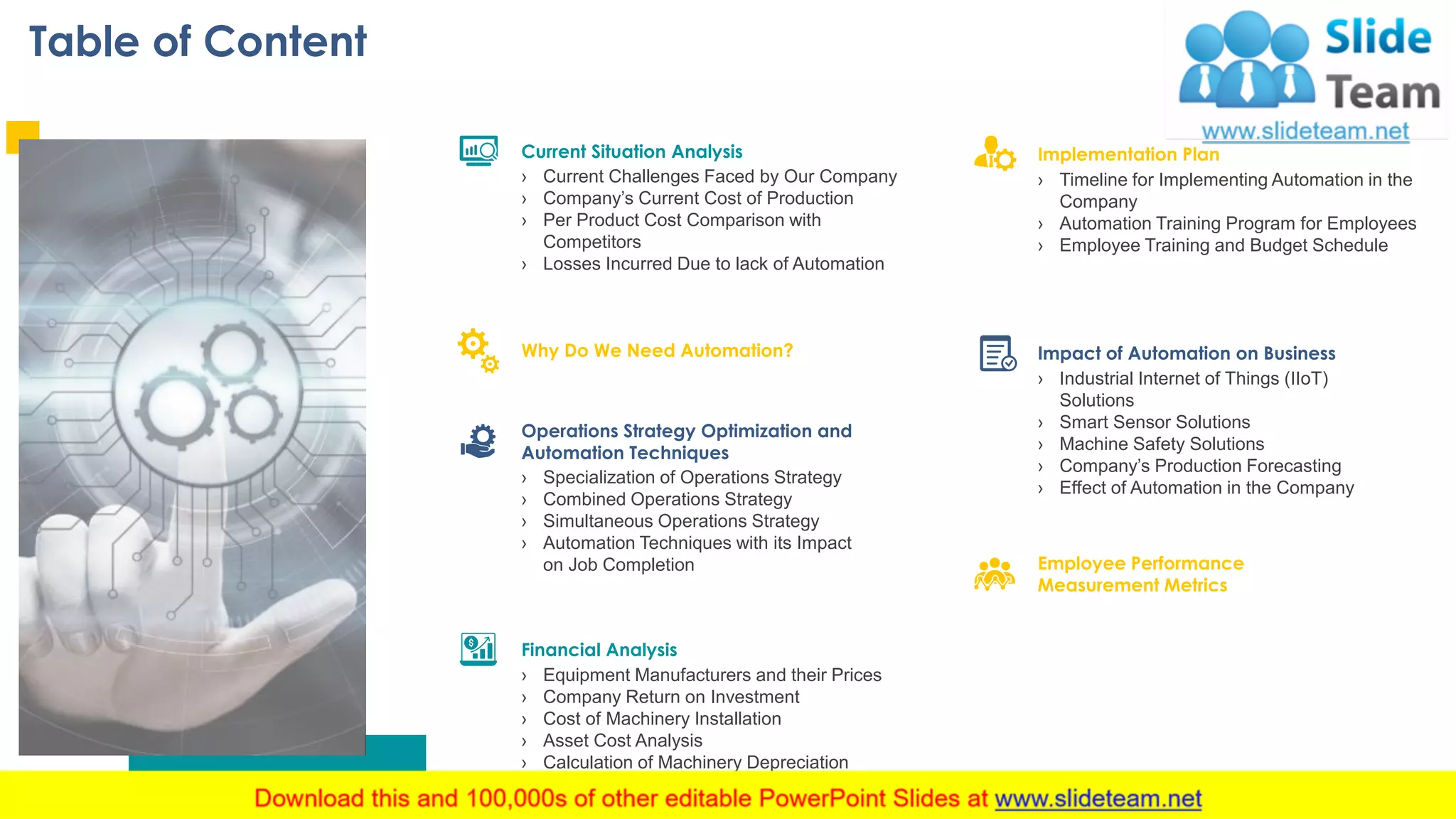 Table of Content

Slide Team
www.slideteam.net

Current Situation Analysis
› Current Challenges Faced by Our Company
› Company's Current Cost of Production
› Per Product Cost Comparison with Competitors
› Losses Incurred Due to lack of Automation

Why Do We Need Automation?

Operations Strategy Optimization and Automation Techniques
› Specialization of Operations Strategy
› Combined Operations Strategy
› Simultaneous Operations Strategy
› Automation Techniques with its Impact on Job Completion

Financial Analysis
› Equipment Manufacturers and their Prices
› Company Return on Investment
› Cost of Machinery Installation
› Asset Cost Analysis
› Calculation of Machinery Depreciation

Implementation Plan
› Timeline for Implementing Automation in the Company
› Automation Training Program for Employees
› Employee Training and Budget Schedule

Impact of Automation on Business
› Industrial Internet of Things (IIoT) Solutions
› Smart Sensor Solutions
› Machine Safety Solutions
› Company's Production Forecasting
› Effect of Automation in the Company

Employee Performance Measurement Metrics

Download this and 100,000s of other editable PowerPoint Slides at www.slideteam.net